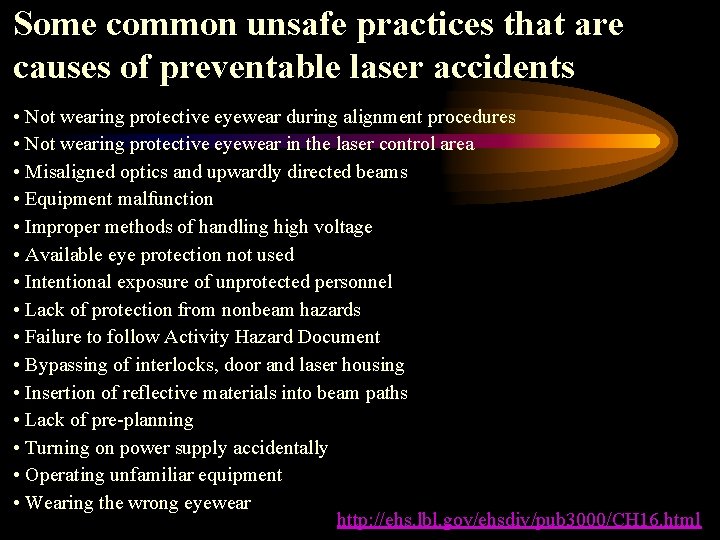 Some common unsafe practices that are causes of preventable laser accidents

• Not wearing protective eyewear during alignment procedures
• Not wearing protective eyewear in the laser control area
• Misaligned optics and upwardly directed beams
• Equipment malfunction
• Improper methods of handling high voltage
• Available eye protection not used
• Intentional exposure of unprotected personnel
• Lack of protection from nonbeam hazards
• Failure to follow Activity Hazard Document
• Bypassing of interlocks, door and laser housing
• Insertion of reflective materials into beam paths
• Lack of pre-planning
• Turning on power supply accidentally
• Operating unfamiliar equipment
• Wearing the wrong eyewear

http://ehs.lbl.gov/ehsdiv/pub3000/CH16.html